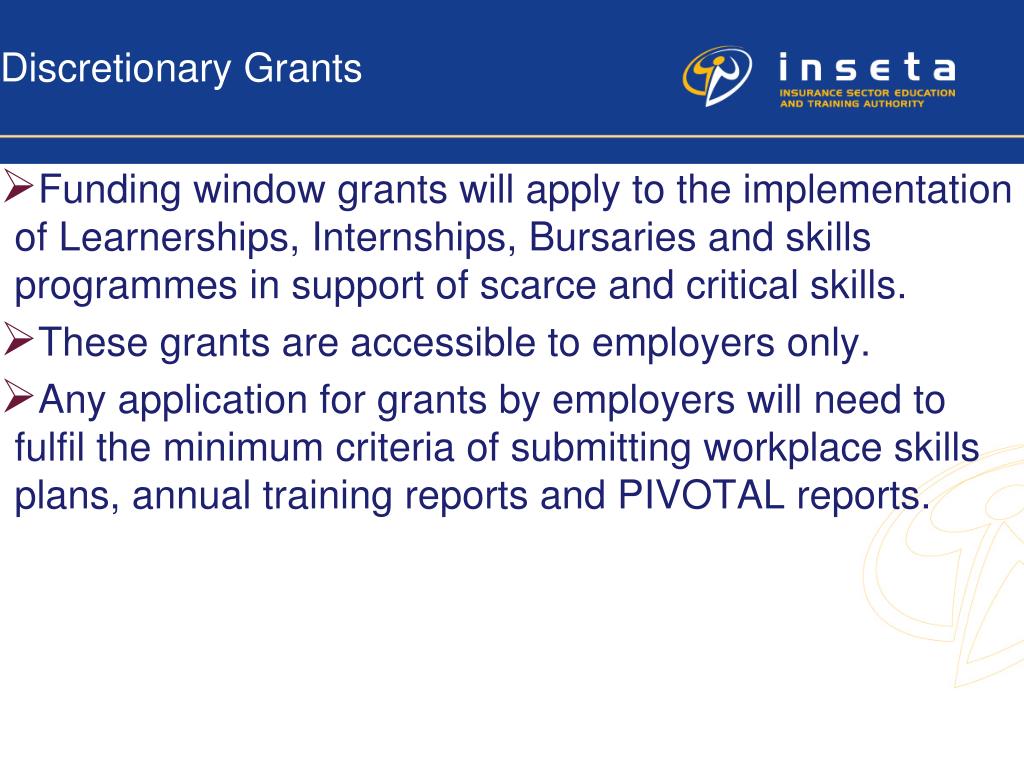 Discretionary Grants

inseta
INSURANCE SECTOR EDUCATION AND TRAINING AUTHORITY

➢Funding window grants will apply to the implementation of Learnerships, Internships, Bursaries and skills programmes in support of scarce and critical skills.

➢These grants are accessible to employers only.

➢Any application for grants by employers will need to fulfil the minimum criteria of submitting workplace skills plans, annual training reports and PIVOTAL reports.